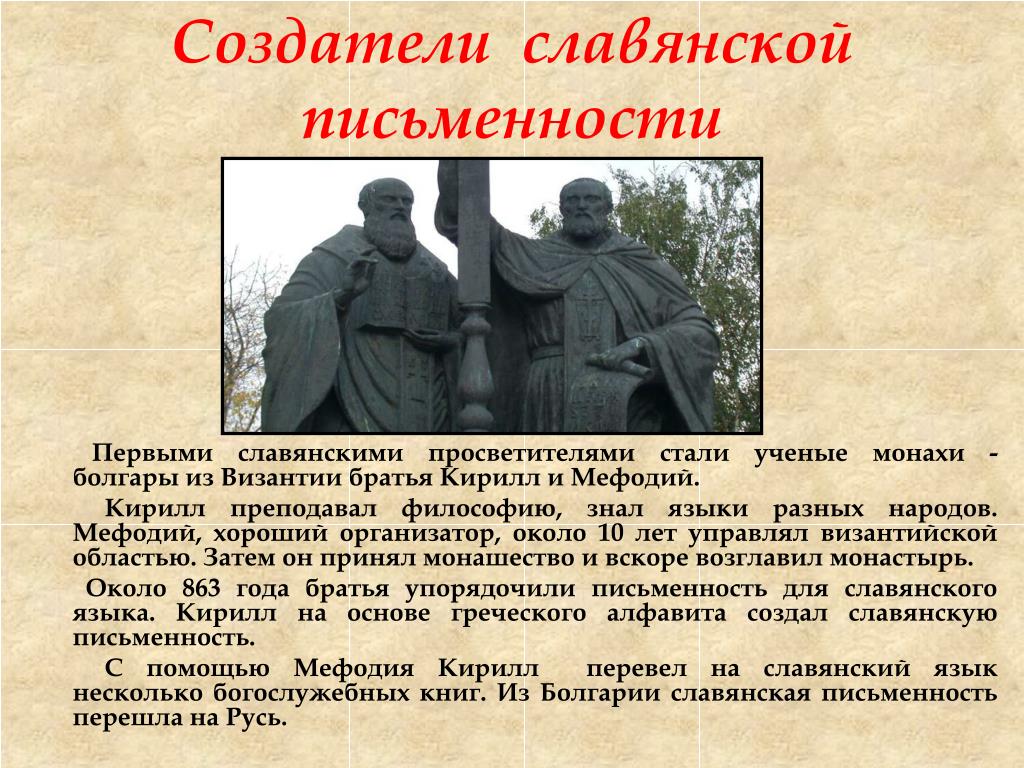 Создатели славянской письменности

Первыми славянскими просветителями стали ученые монахи - болгары из Византии братья Кирилл и Мефодий.

Кирилл преподавал философию, знал языки разных народов. Мефодий, хороший организатор, около 10 лет управлял византийской областью. Затем он принял монашество и вскоре возглавил монастырь.

Около 863 года братья упорядочили письменность для славянского языка. Кирилл на основе греческого алфавита создал славянскую письменность.

С помощью Мефодия Кирилл перевел на славянский язык несколько богослужебных книг. Из Болгарии славянская письменность перешла на Русь.